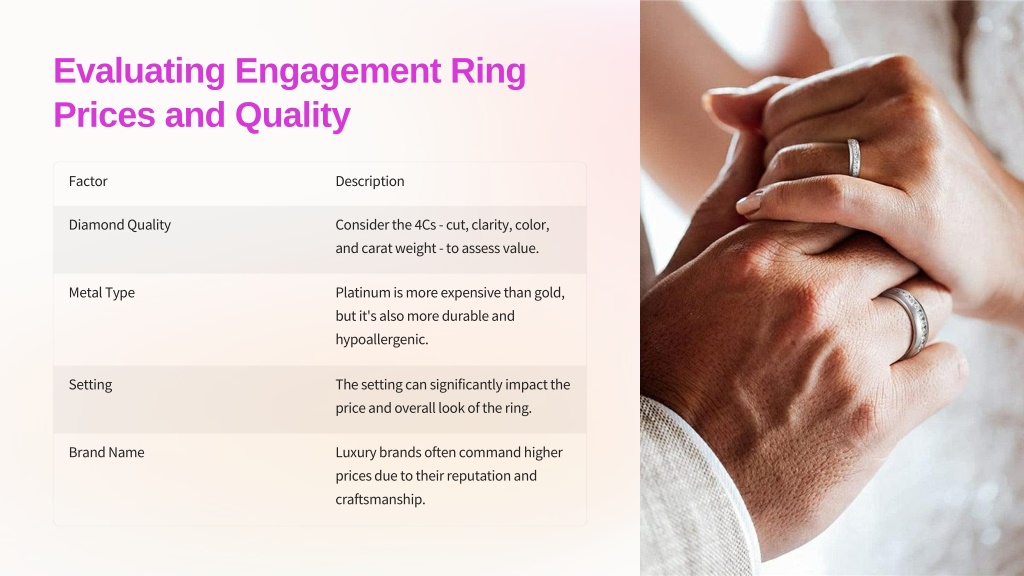 Evaluating Engagement Ring Prices and Quality

| Factor | Description |
|---|---|
| Diamond Quality | Consider the 4Cs - cut, clarity, color, and carat weight - to assess value. |
| Metal Type | Platinum is more expensive than gold, but it's also more durable and hypoallergenic. |
| Setting | The setting can significantly impact the price and overall look of the ring. |
| Brand Name | Luxury brands often command higher prices due to their reputation and craftsmanship. |